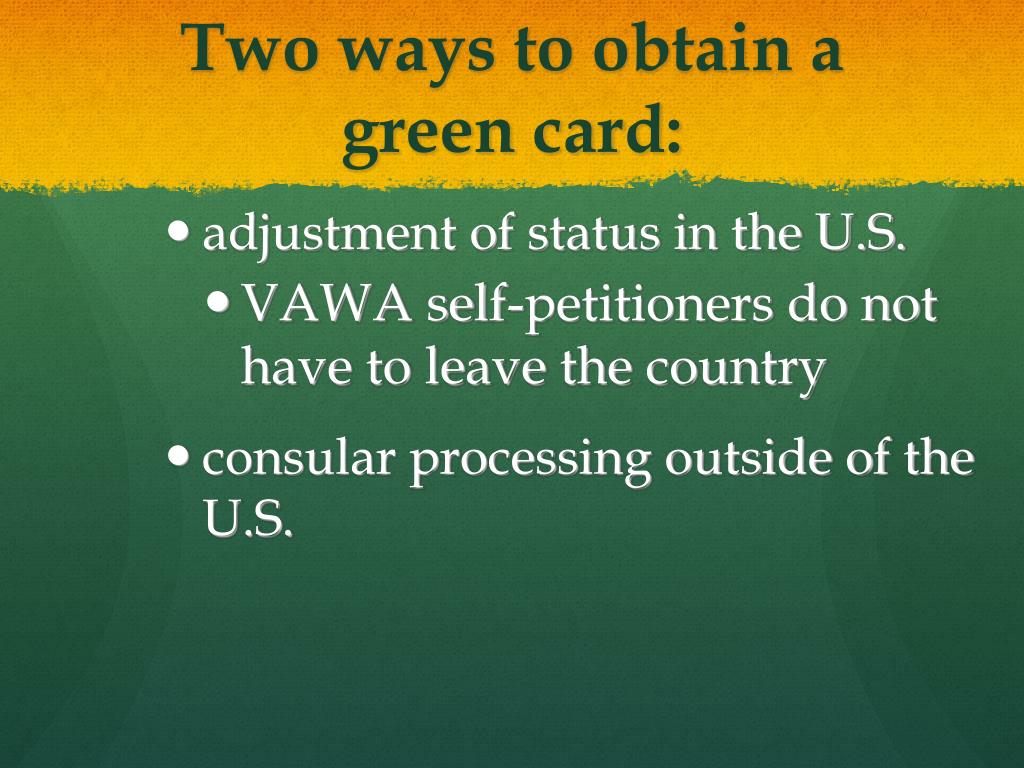 Two ways to obtain a green card:

• adjustment of status in the U.S.
  • VAWA self-petitioners do not have to leave the country

• consular processing outside of the U.S.